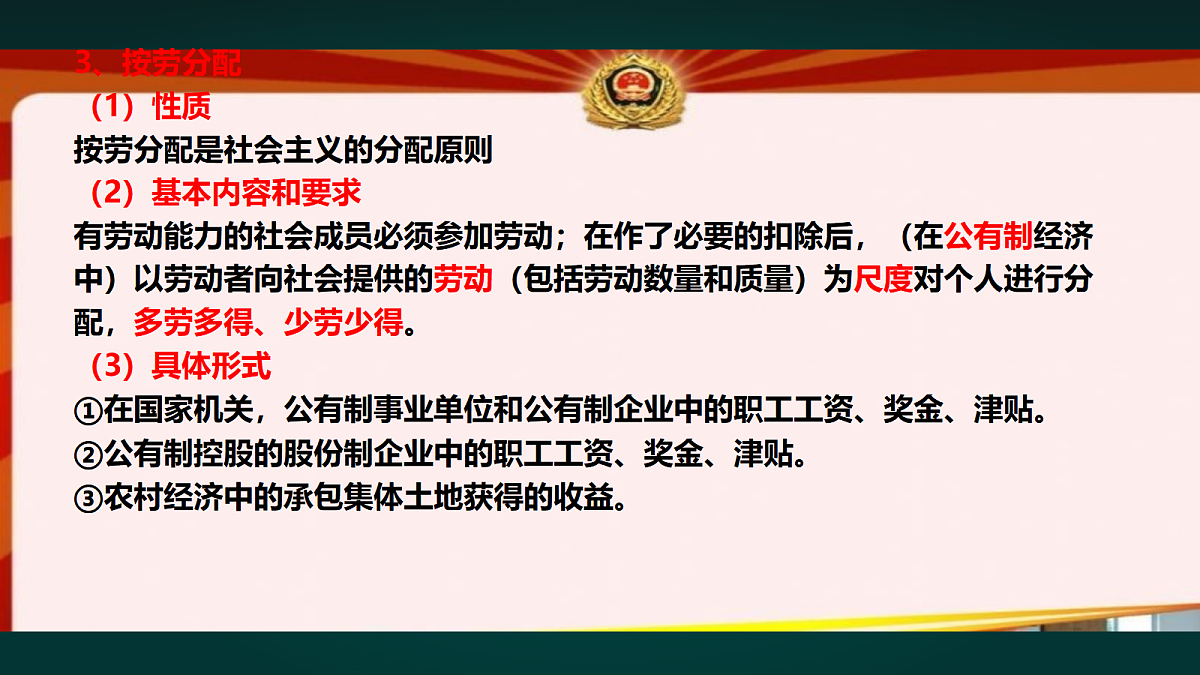 3、按劳分配

（1）性质

按劳分配是社会主义的分配原则

（2）基本内容和要求

有劳动能力的社会成员必须参加劳动；在作了必要的扣除后，（在公有制经济中）以劳动者向社会提供的劳动（包括劳动数量和质量）为尺度对个人进行分配，多劳多得、少劳少得。

（3）具体形式

①在国家机关，公有制事业单位和公有制企业中的职工工资、奖金、津贴。

②公有制控股的股份制企业中的职工工资、奖金、津贴。

③农村经济中的承包集体土地获得的收益。